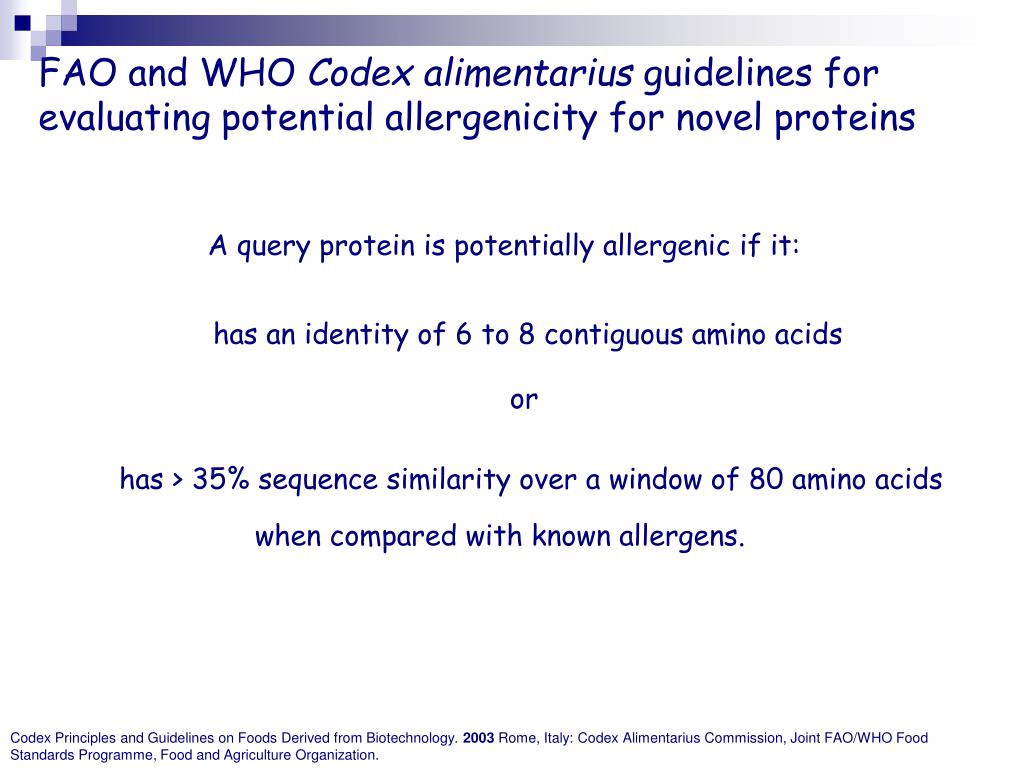 FAO and WHO Codex alimentarius guidelines for evaluating potential allergenicity for novel proteins

A query protein is potentially allergenic if it:

has an identity of 6 to 8 contiguous amino acids

or

has > 35% sequence similarity over a window of 80 amino acids

when compared with known allergens.

Codex Principles and Guidelines on Foods Derived from Biotechnology. 2003 Rome, Italy: Codex Alimentarius Commission, Joint FAO/WHO Food Standards Programme, Food and Agriculture Organization.